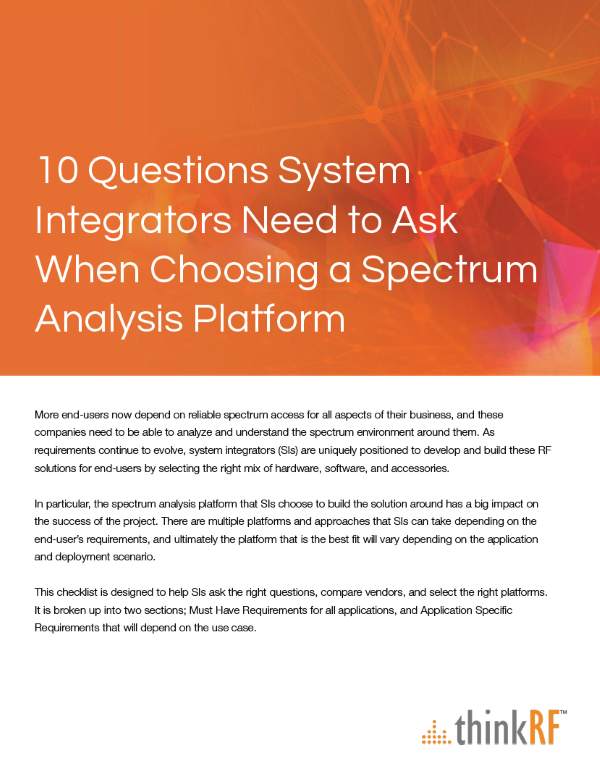 10 Questions System Integrators Need to Ask When Choosing a Spectrum Analysis Platform

More end-users now depend on reliable spectrum access for all aspects of their business, and these companies need to be able to analyze and understand the spectrum environment around them. As requirements continue to evolve, system integrators (SIs) are uniquely positioned to develop and build these RF solutions for end-users by selecting the right mix of hardware, software, and accessories.

In particular, the spectrum analysis platform that SIs choose to build the solution around has a big impact on the success of the project. There are multiple platforms and approaches that SIs can take depending on the end-user's requirements, and ultimately the platform that is the best fit will vary depending on the application and deployment scenario.

This checklist is designed to help SIs ask the right questions, compare vendors, and select the right platforms. It is broken up into two sections; Must Have Requirements for all applications, and Application Specific Requirements that will depend on the use case.

thinkRF™